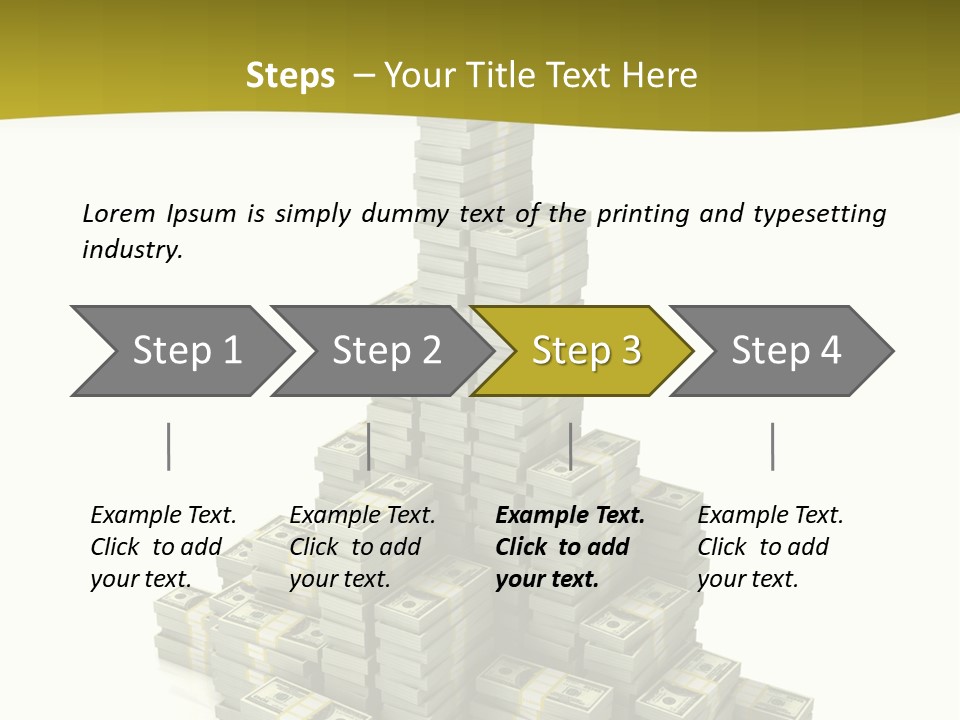 Steps – Your Title Text Here

Lorem Ipsum is simply dummy text of the printing and typesetting industry.

Step 1
Step 2
Step 3
Step 4

Example Text. Click to add your text.

Example Text. Click to add your text.

Example Text. Click to add your text.

Example Text. Click to add your text.